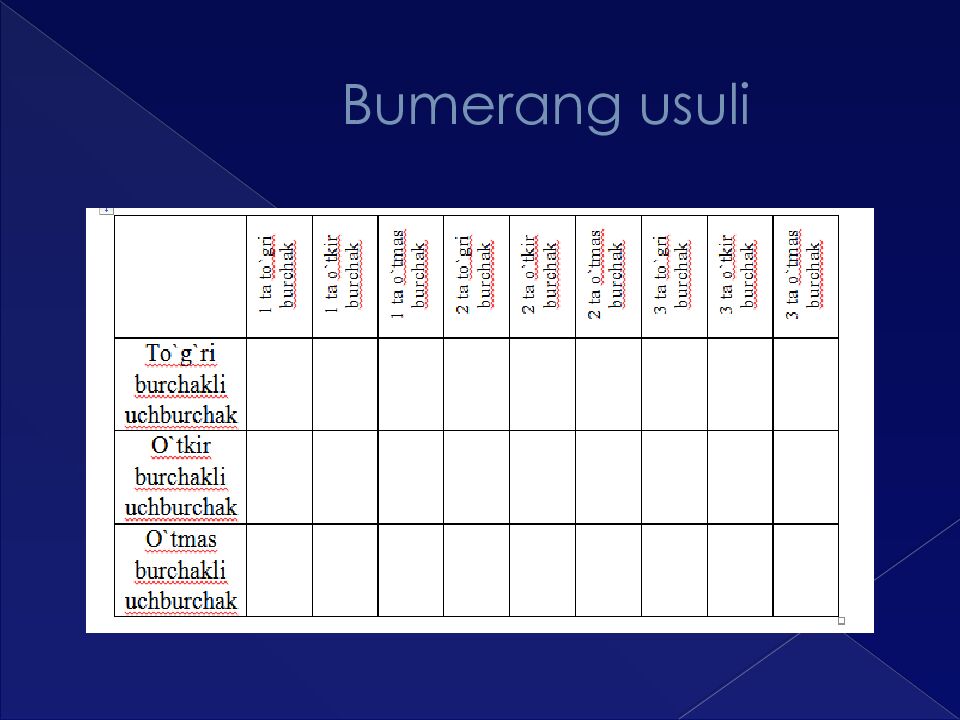 Bumerang usuli

| | 1 ta to`gri burchak | 1 ta o`tkir burchak | 1 ta o`tmas burchak | 2 ta to`gri burchak | 2 ta o`tkir burchak | 2 ta o`tmas burchak | 3 ta to`gri burchak | 3 ta o`tkir burchak | 3 ta o`tmas burchak |
|---|---|---|---|---|---|---|---|---|---|
| To`g`ri burchakli uchburchak | | | | | | | | | |
| O`tkir burchakli uchburchak | | | | | | | | | |
| O`tmas burchakli uchburchak | | | | | | | | | |